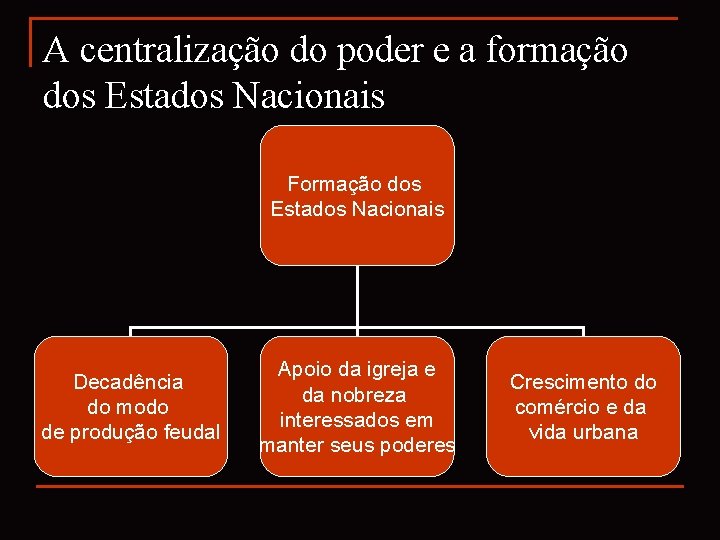 A centralização do poder e a formação dos Estados Nacionais

Formação dos Estados Nacionais

Decadência do modo de produção feudal

Apoio da igreja e da nobreza interessados em manter seus poderes

Crescimento do comércio e da vida urbana